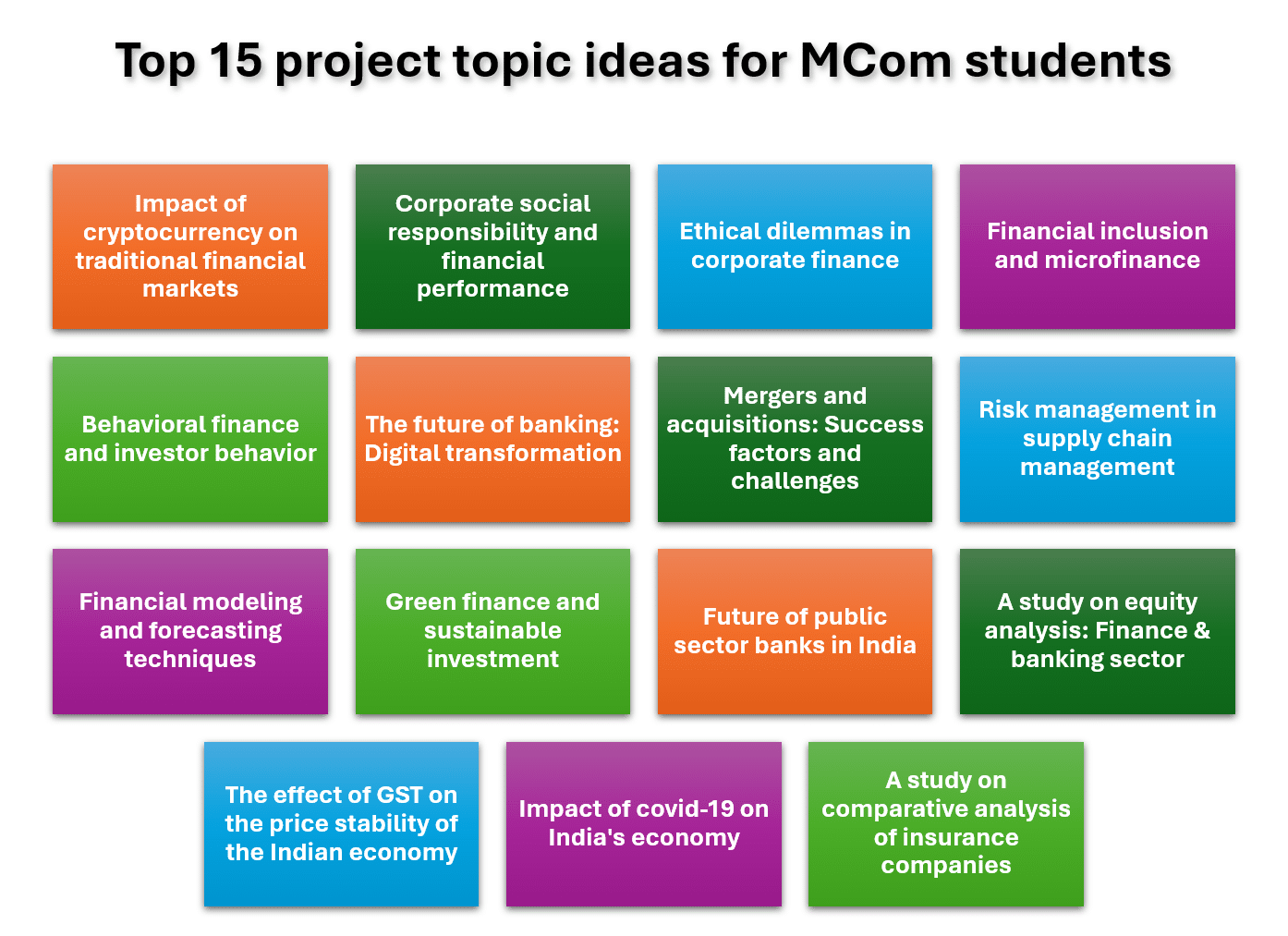 Top 15 project topic ideas for MCom students

Impact of cryptocurrency on traditional financial markets

Corporate social responsibility and financial performance

Ethical dilemmas in corporate finance

Financial inclusion and microfinance

Behavioral finance and investor behavior

The future of banking: Digital transformation

Mergers and acquisitions: Success factors and challenges

Risk management in supply chain management

Financial modeling and forecasting techniques

Green finance and sustainable investment

Future of public sector banks in India

A study on equity analysis: Finance & banking sector

The effect of GST on the price stability of the Indian economy

Impact of covid-19 on India's economy

A study on comparative analysis of insurance companies